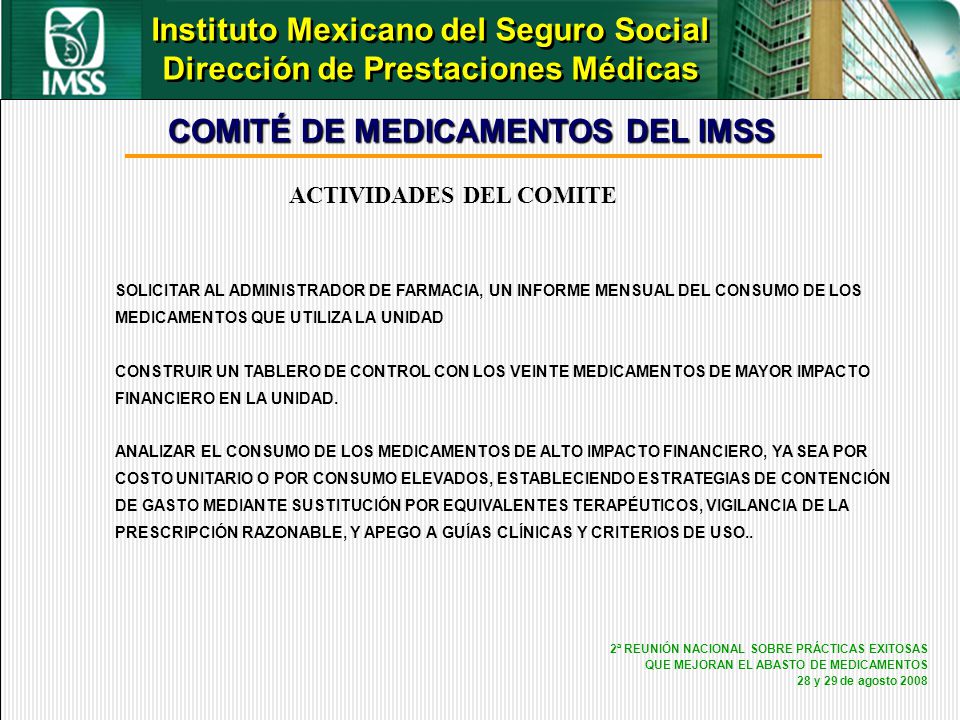 IMSS

Instituto Mexicano del Seguro Social
Dirección de Prestaciones Médicas

COMITÉ DE MEDICAMENTOS DEL IMSS

ACTIVIDADES DEL COMITE

SOLICITAR AL ADMINISTRADOR DE FARMACIA, UN INFORME MENSUAL DEL CONSUMO DE LOS MEDICAMENTOS QUE UTILIZA LA UNIDAD

CONSTRUIR UN TABLERO DE CONTROL CON LOS VEINTE MEDICAMENTOS DE MAYOR IMPACTO FINANCIERO EN LA UNIDAD.

ANALIZAR EL CONSUMO DE LOS MEDICAMENTOS DE ALTO IMPACTO FINANCIERO, YA SEA POR COSTO UNITARIO O POR CONSUMO ELEVADOS, ESTABLECIENDO ESTRATEGIAS DE CONTENCIÓN DE GASTO MEDIANTE SUSTITUCIÓN POR EQUIVALENTES TERAPÉUTICOS, VIGILANCIA DE LA PRESCRIPCIÓN RAZONABLE, Y APEGO A GUÍAS CLÍNICAS Y CRITERIOS DE USO..

2ª REUNIÓN NACIONAL SOBRE PRÁCTICAS EXITOSAS
QUE MEJORAN EL ABASTO DE MEDICAMENTOS
28 y 29 de agosto 2008